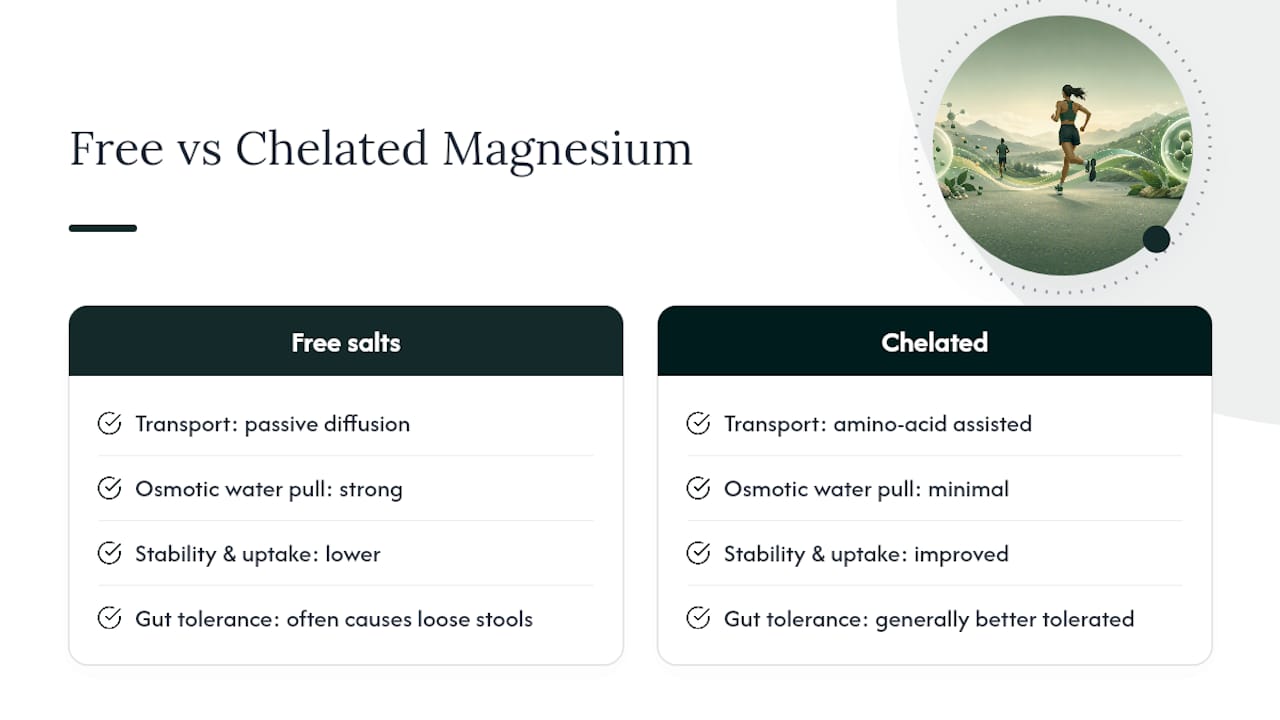 Free vs Chelated Magnesium

Free salts

Transport: passive diffusion

Osmotic water pull: strong

Stability & uptake: lower

Gut tolerance: often causes loose stools

Chelated

Transport: amino-acid assisted

Osmotic water pull: minimal

Stability & uptake: improved

Gut tolerance: generally better tolerated